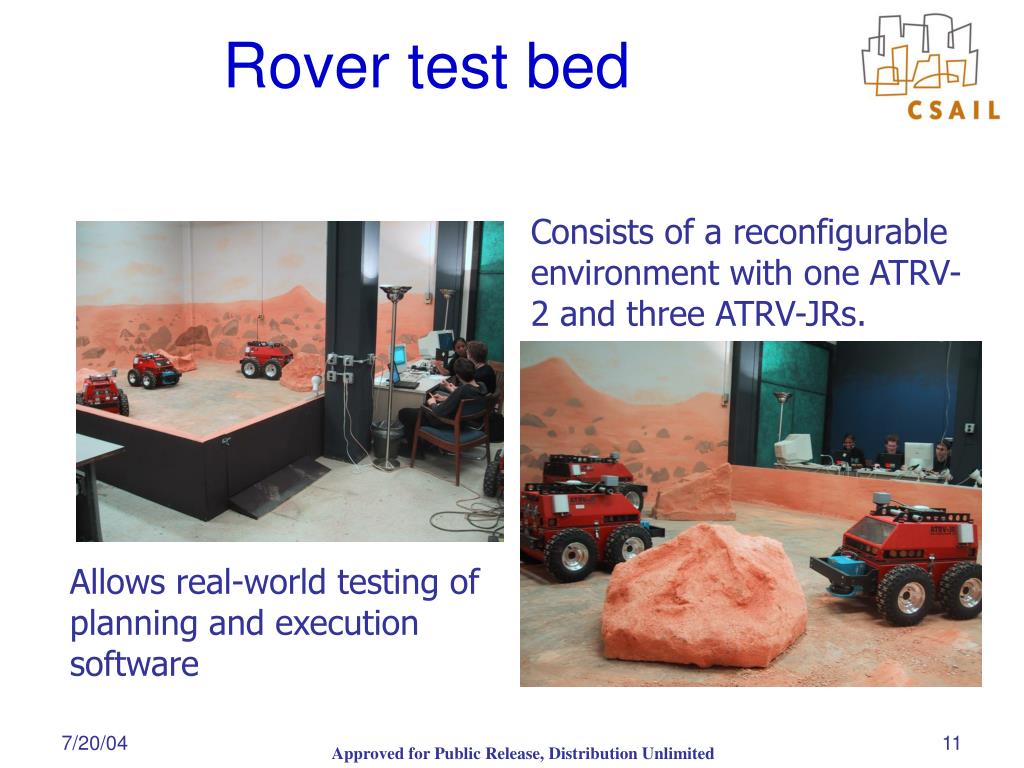 Rover test bed

CSAIL

Consists of a reconfigurable environment with one ATRV-2 and three ATRV-JRs.

Allows real-world testing of planning and execution software

7/20/04

Approved for Public Release, Distribution Unlimited

11